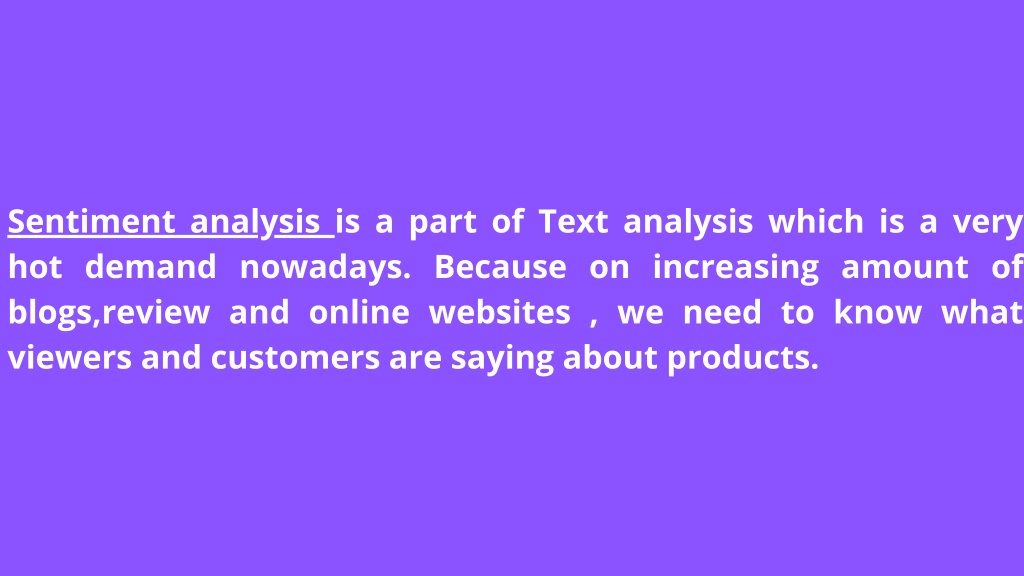 Sentiment analysis is a part of Text analysis which is a very hot demand nowadays. Because on increasing amount of blogs,review and online websites , we need to know what viewers and customers are saying about products.